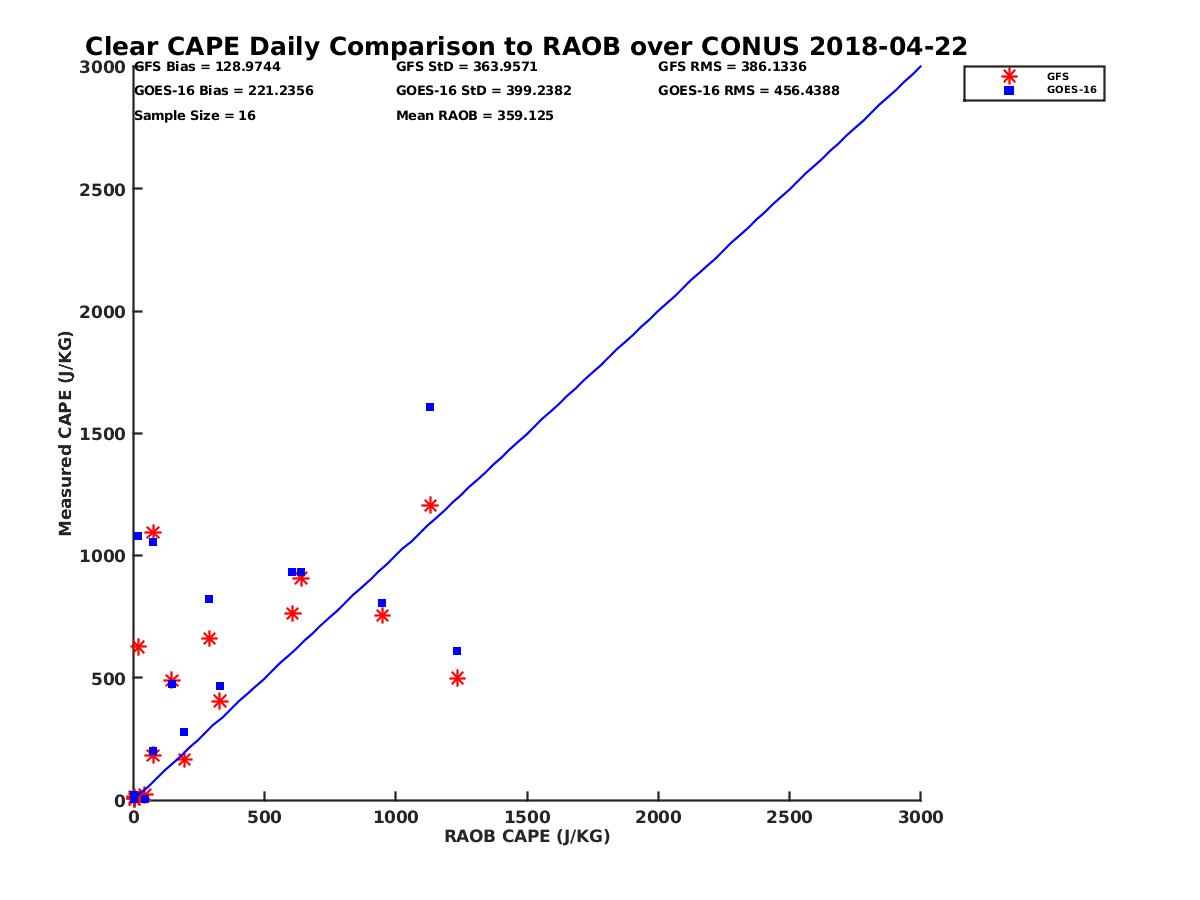 Clear CAPE Daily Comparison to RAOB over CONUS 2018-04-22

GFS Bias = 128.9744
GOES-16 Bias = 221.2356
Sample Size = 16

GFS StD = 363.9571
GOES-16 StD = 399.2382
Mean RAOB = 359.125

GFS RMS = 386.1336
GOES-16 RMS = 456.4388

GFS
GOES-16

Measured CAPE (J/KG)

3000
2500
2000
1500
1000
500
0

0
500
1000
1500
2000
2500
3000

RAOB CAPE (J/KG)